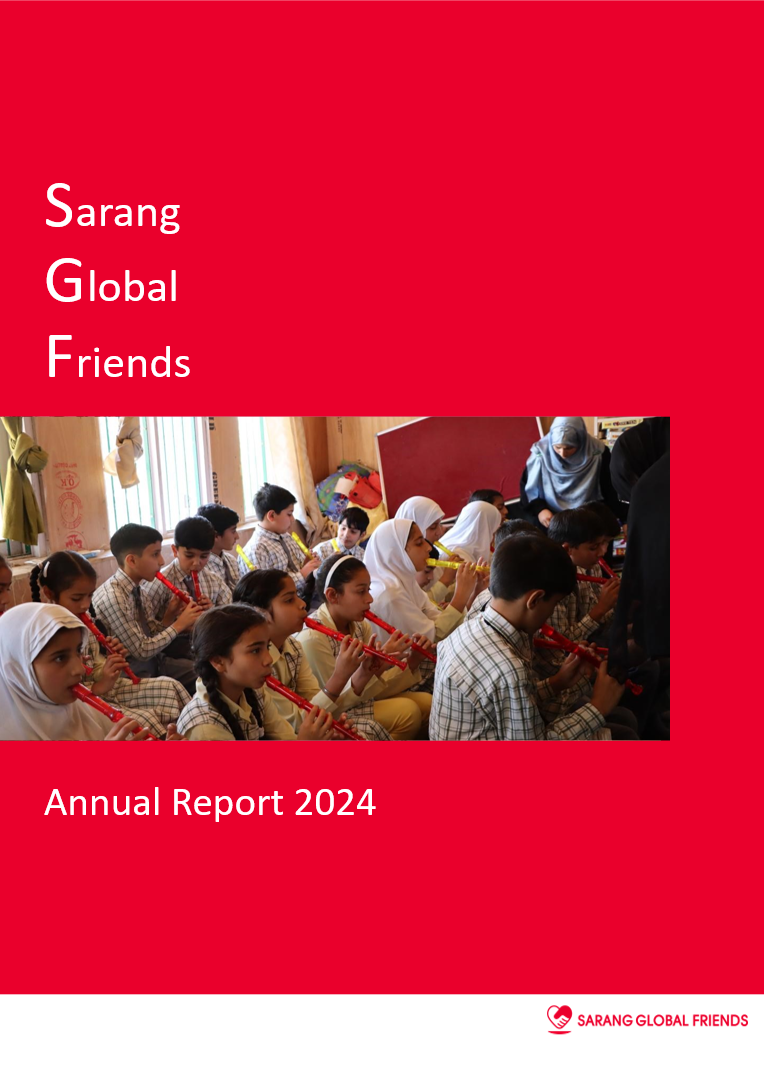 Sarang
Global
Friends

Annual Report 2024

SARANG GLOBAL FRIENDS